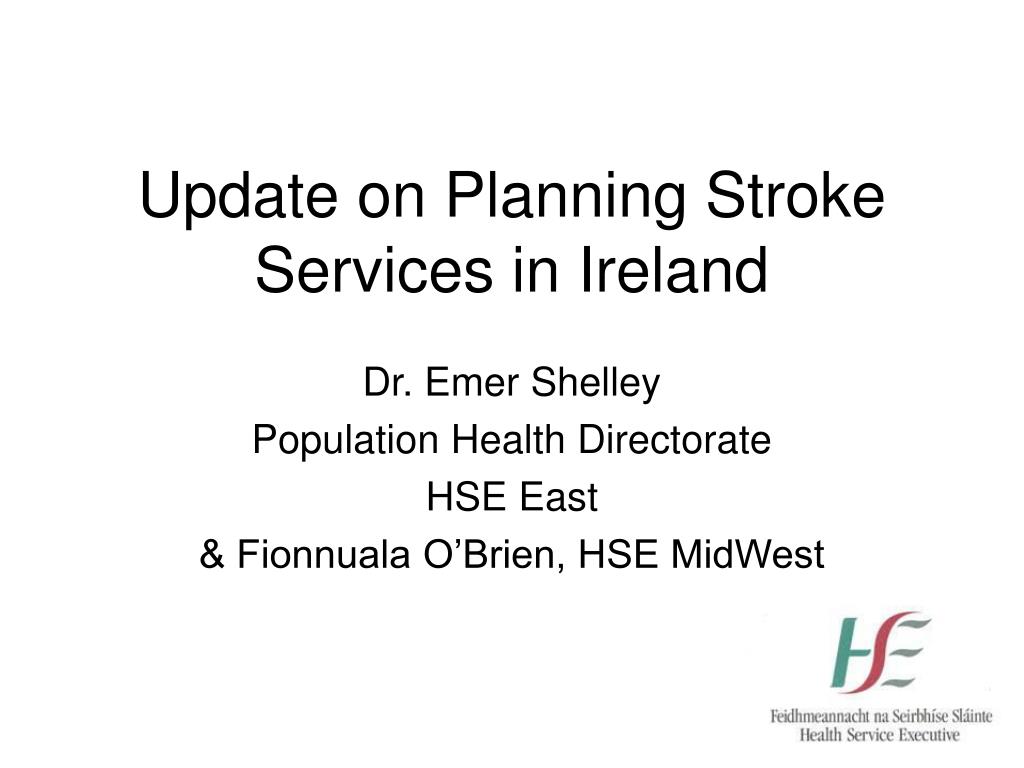 Update on Planning Stroke Services in Ireland

Dr. Emer Shelley
Population Health Directorate
HSE East
& Fionnuala O'Brien, HSE MidWest

HSE
Feidhmeannacht na Seirbhíse Sláinte
Health Service Executive